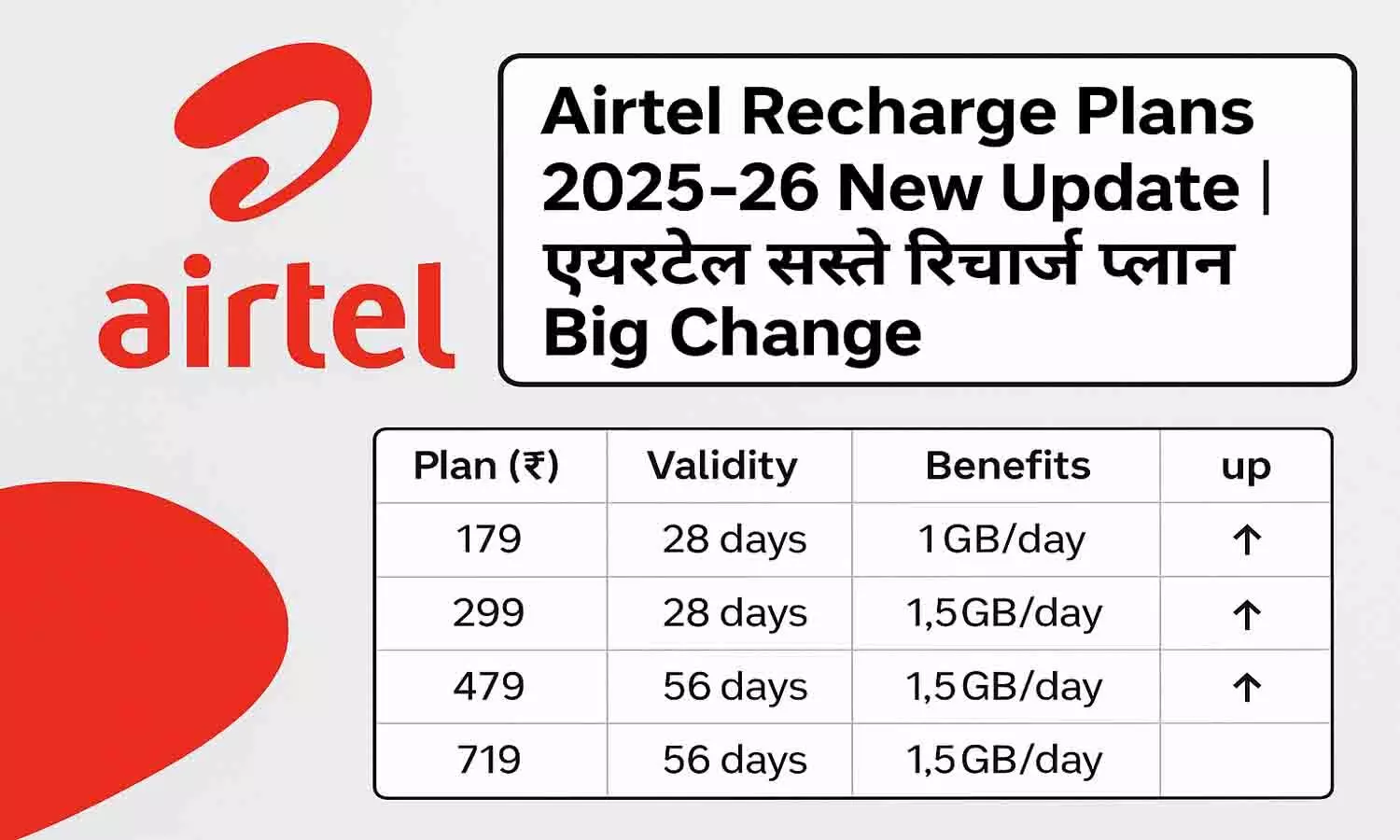 airtel

Airtel Recharge Plans 2025-26 New Update | एयरटेल सस्ते रिचार्ज प्लान Big Change

| Plan (₹) | Validity | Benefits | up |
|---|---|---|---|
| 179 | 28 days | 1 GB/day | ↑ |
| 299 | 28 days | 1,5 GB/day | ↑ |
| 479 | 56 days | 1,5 GB/day | ↑ |
| 719 | 56 days | 1,5 GB/day | |